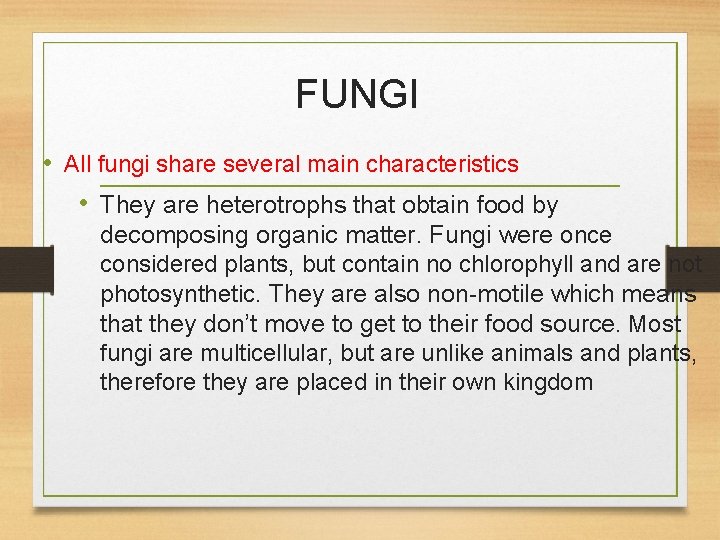 FUNGI

• All fungi share several main characteristics

• They are heterotrophs that obtain food by decomposing organic matter. Fungi were once considered plants, but contain no chlorophyll and are not photosynthetic. They are also non-motile which means that they don't move to get to their food source. Most fungi are multicellular, but are unlike animals and plants, therefore they are placed in their own kingdom